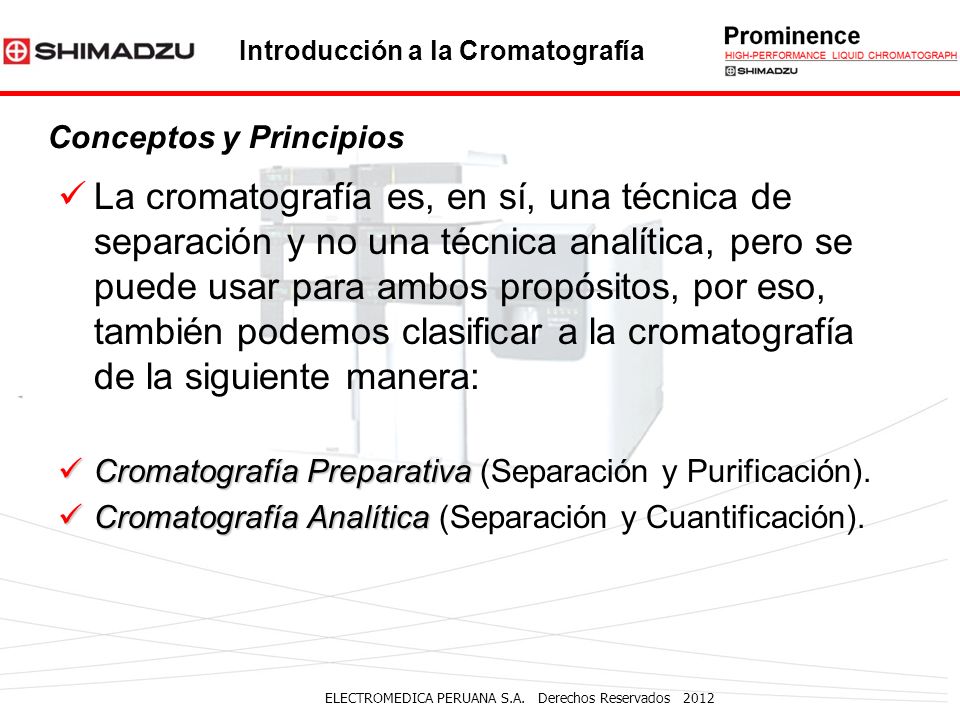 SHIMADZU Introducción a la Cromatografía

Prominence
HIGH-PERFORMANCE LIQUID CHROMATOGRAPH
SHIMADZU

Conceptos y Principios

✓ La cromatografía es, en sí, una técnica de separación y no una técnica analítica, pero se puede usar para ambos propósitos, por eso, también podemos clasificar a la cromatografía de la siguiente manera:

✓ Cromatografía Preparativa (Separación y Purificación).
✓ Cromatografía Analítica (Separación y Cuantificación).

ELECTROMEDICA PERUANA S.A. Derechos Reservados 2012